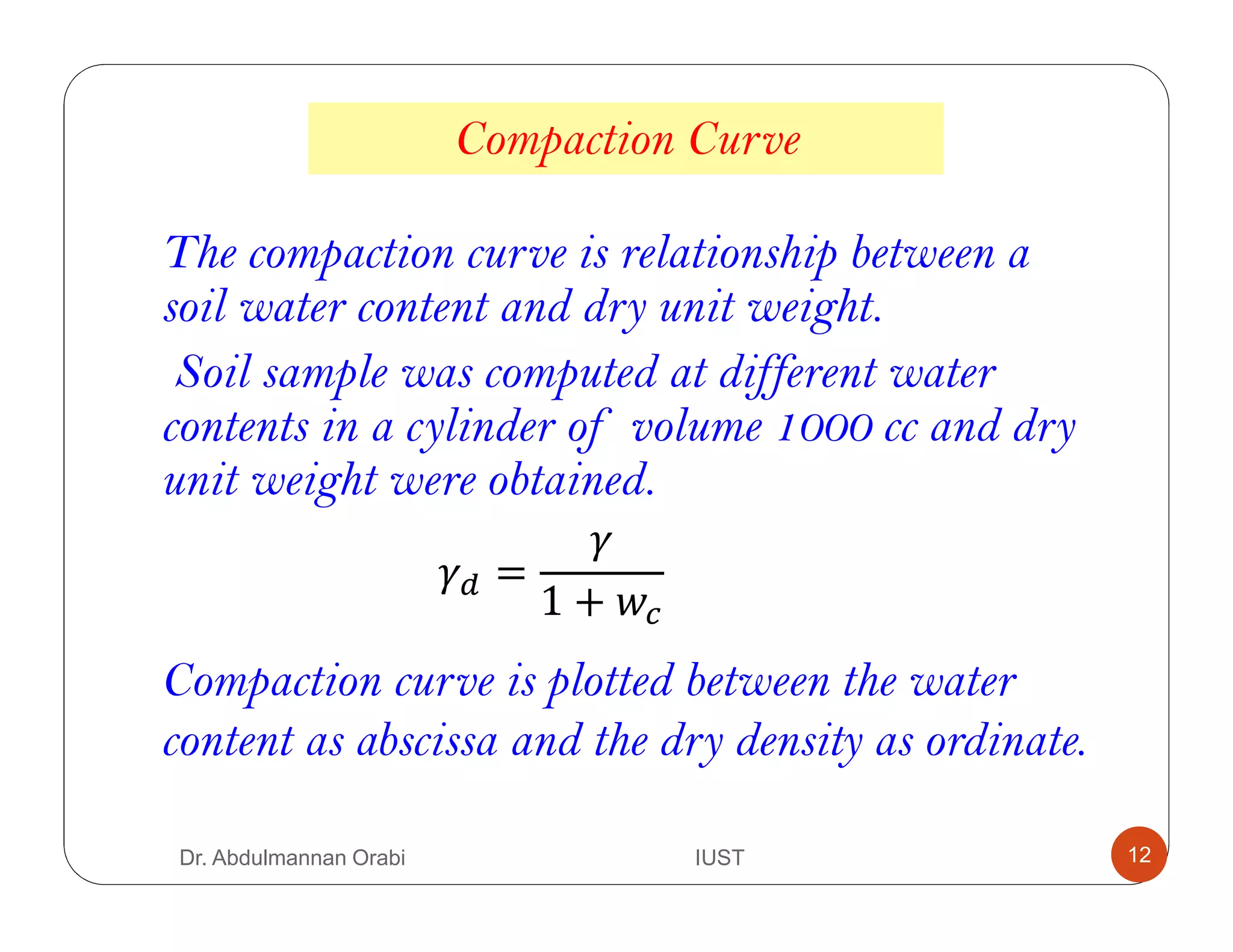 Compaction Curve

The compaction curve is relationship between a soil water content and dry unit weight.

Soil sample was computed at different water contents in a cylinder of volume 1000 cc and dry unit weight were obtained.

$\gamma_d = \frac{\gamma}{1 + w_c}$

Compaction curve is plotted between the water content as abscissa and the dry density as ordinate.

Dr. Abdulmannan Orabi

IUST

12